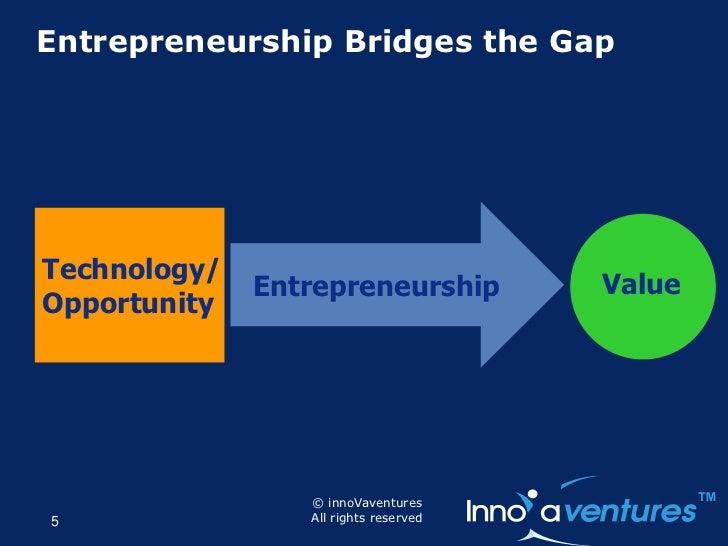 Entrepreneurship Bridges the Gap

Technology/ Opportunity

Entrepreneurship

Value

5

© innoVaventures
All rights reserved

InnoVaventures™